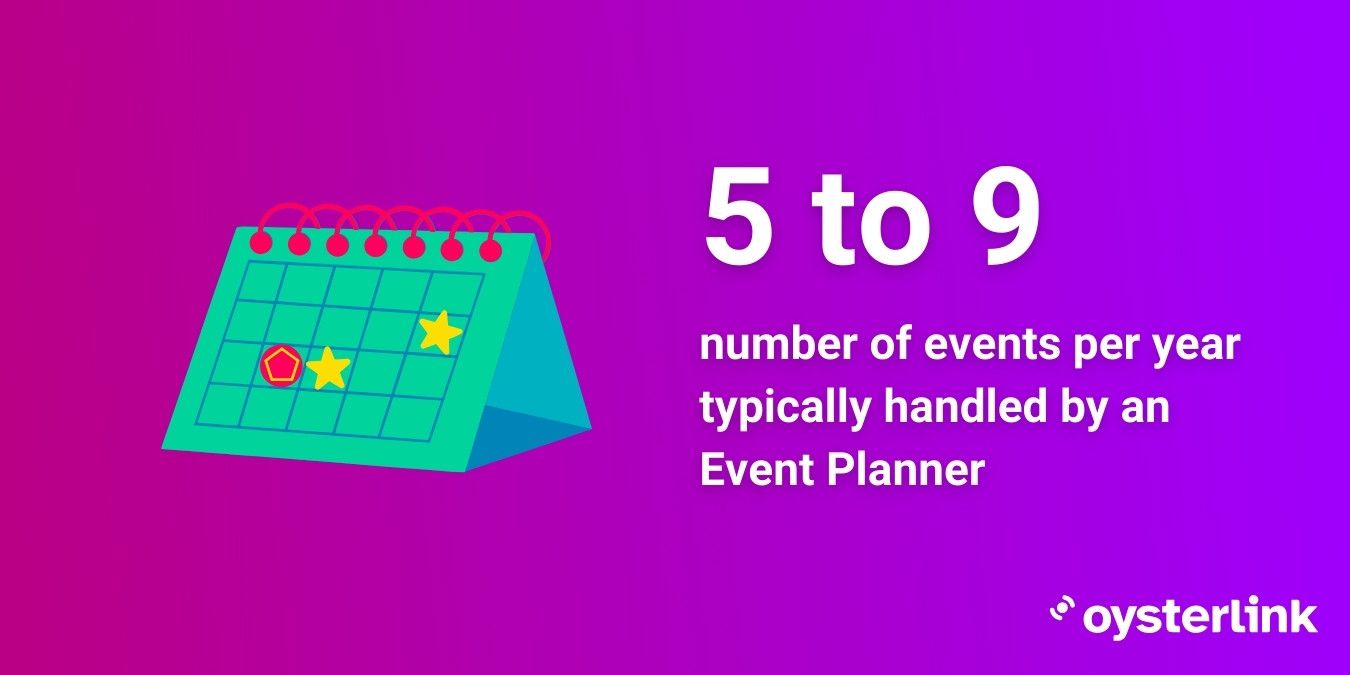 5 to 9

number of events per year typically handled by an Event Planner

oysterlink